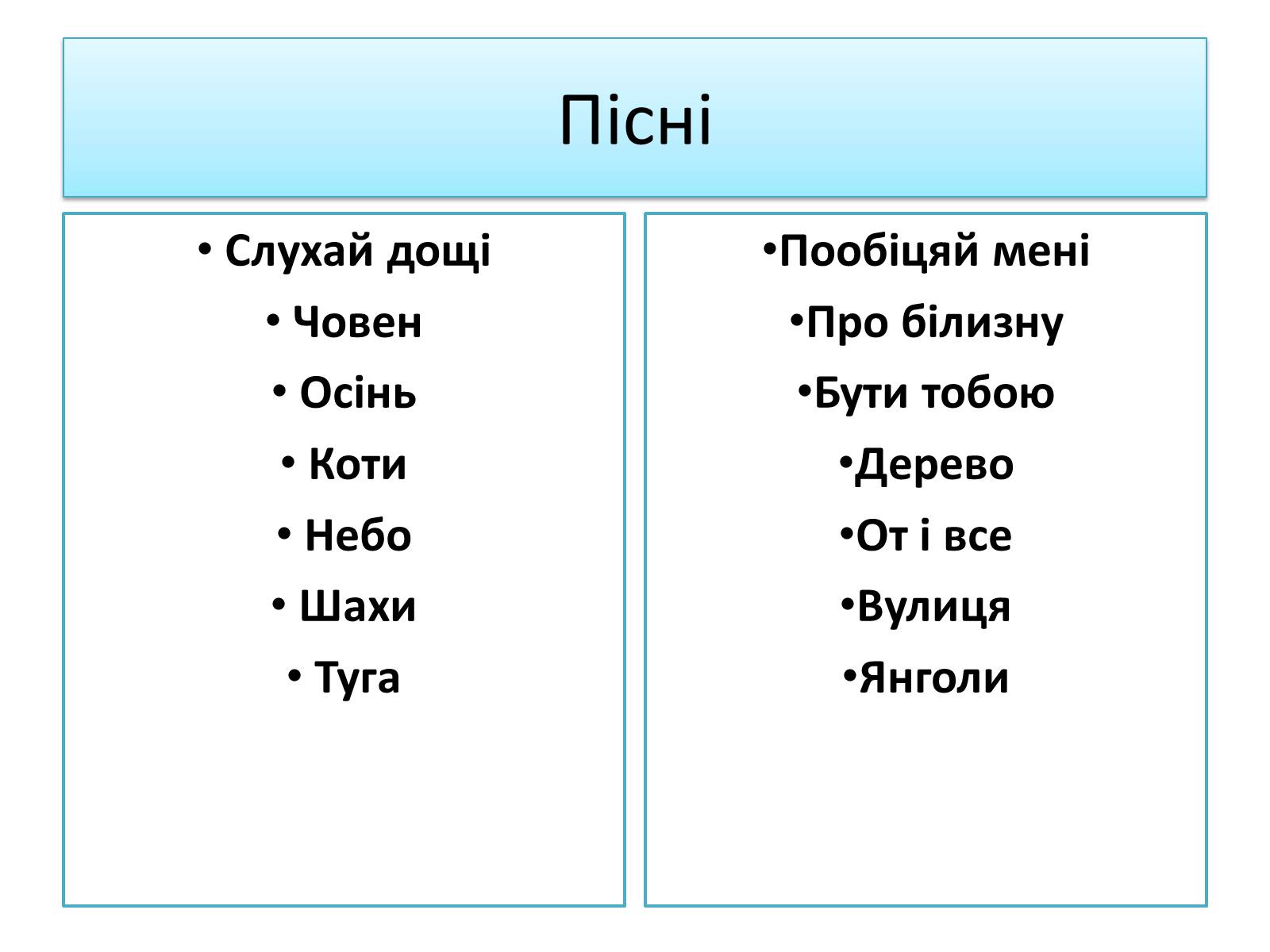 Пісні

• Слухай дощі
• Човен
• Осінь
• Коти
• Небо
• Шахи
• Туга

•Пообіцяй мені
•Про білизну
•Бути тобою
•Дерево
•От і все
•Вулиця
•Янголи